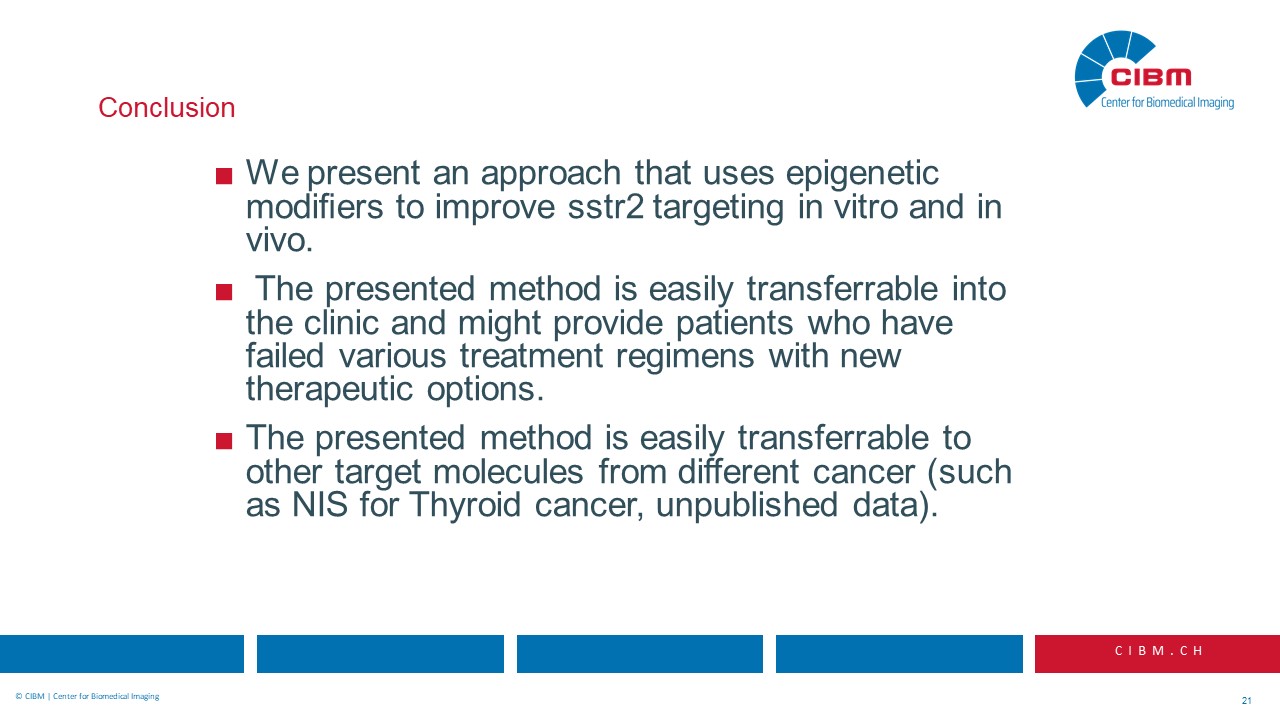 CIBM
Center for Biomedical Imaging

Conclusion

■ We present an approach that uses epigenetic modifiers to improve sstr2 targeting in vitro and in vivo.

■ The presented method is easily transferrable into the clinic and might provide patients who have failed various treatment regimens with new therapeutic options.

■ The presented method is easily transferrable to other target molecules from different cancer (such as NIS for Thyroid cancer, unpublished data).

CIBM.CH

© CIBM | Center for Biomedical Imaging

21